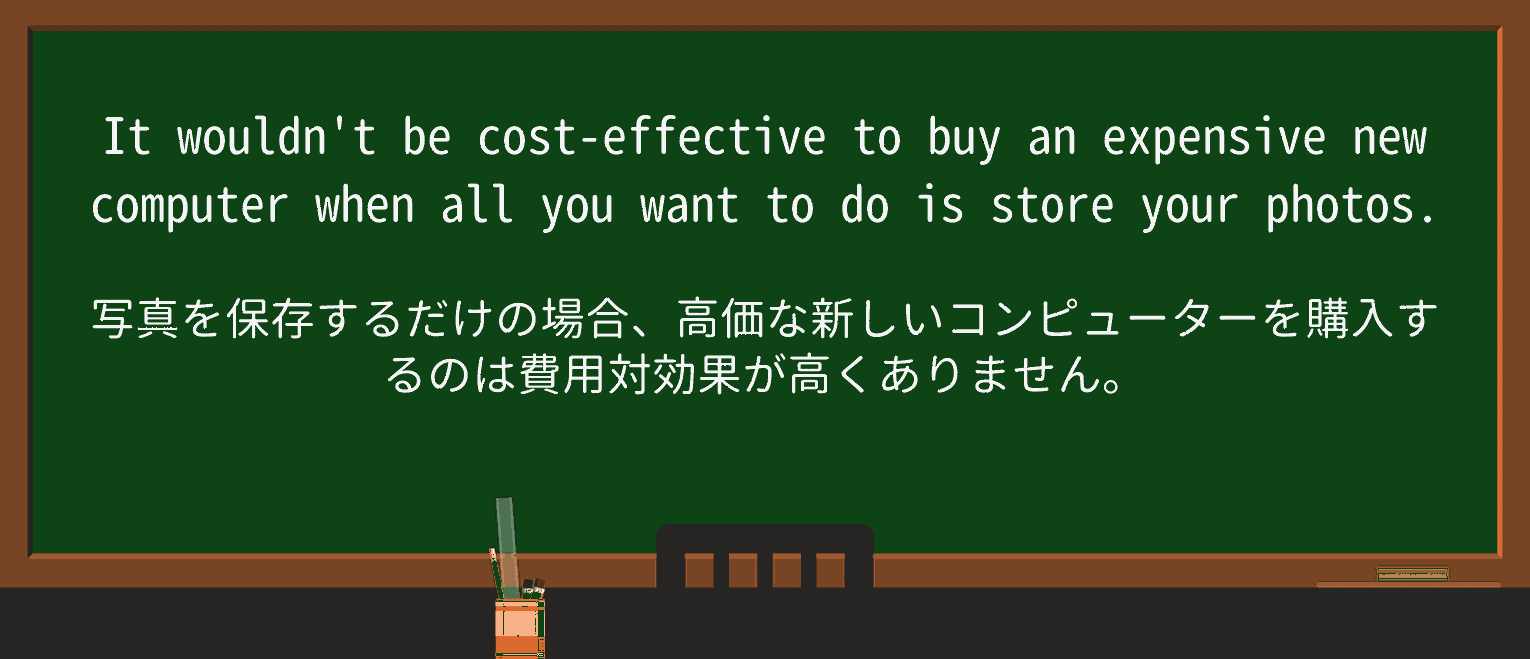 It wouldn't be cost-effective to buy an expensive new computer when all you want to do is store your photos.

写真を保存するだけの場合、高価な新しいコンピューターを購入するのは費用対効果が高くありません。